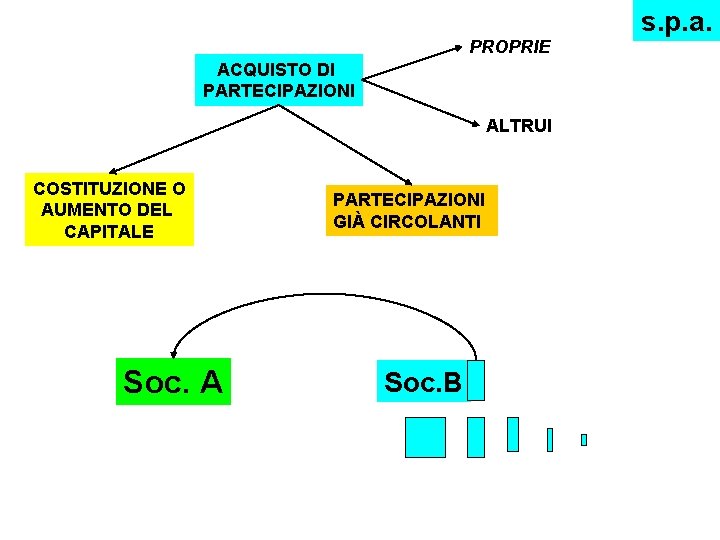 s.p.a.

ACQUISTO DI PARTECIPAZIONI

PROPRIE

ALTRUI

COSTITUZIONE O AUMENTO DEL CAPITALE

PARTECIPAZIONI GIÀ CIRCOLANTI

Soc. A

Soc.B